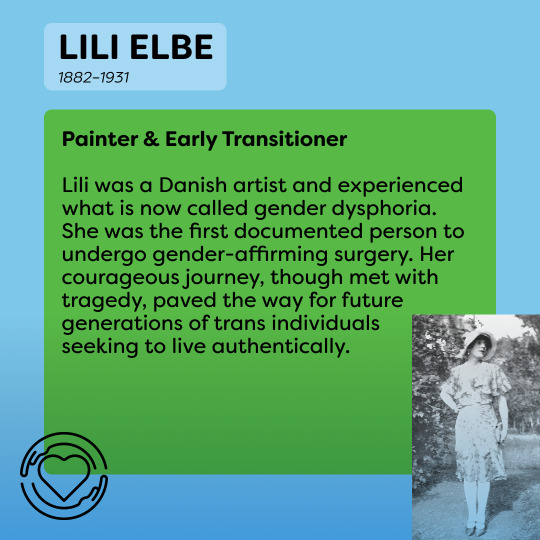 LILI ELBE
1882–1931

Painter & Early Transitioner

Lili was a Danish artist and experienced what is now called gender dysphoria. She was the first documented person to undergo gender-affirming surgery. Her courageous journey, though met with tragedy, paved the way for future generations of trans individuals seeking to live authentically.